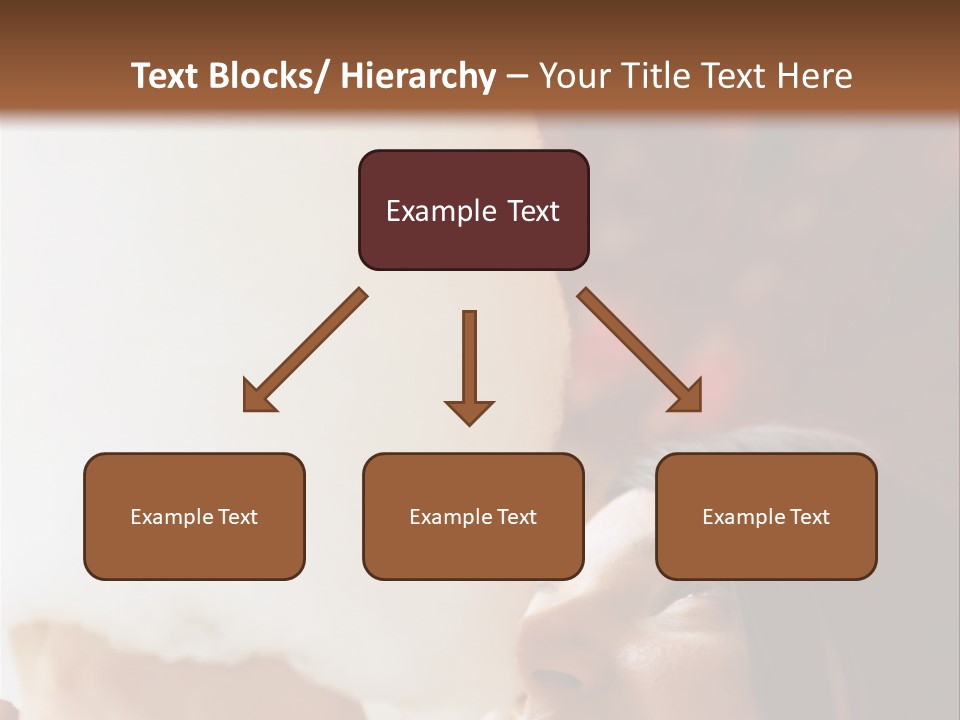 Text Blocks/ Hierarchy – Your Title Text Here

Example Text

Example Text

Example Text

Example Text